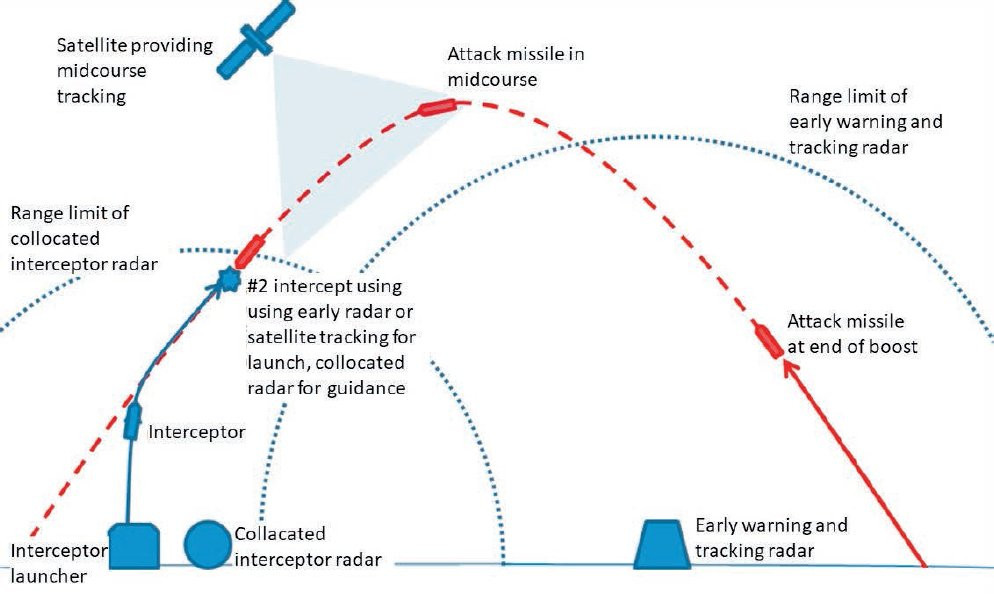 Satellite providing midcourse tracking

Attack missile in midcourse

Range limit of early warning and tracking radar

Range limit of collocated interceptor radar

#2 intercept using using early radar or satellite tracking for launch, collocated radar for guidance

Attack missile at end of boost

Interceptor

Interceptor launcher

Collacated interceptor radar

Early warning and tracking radar